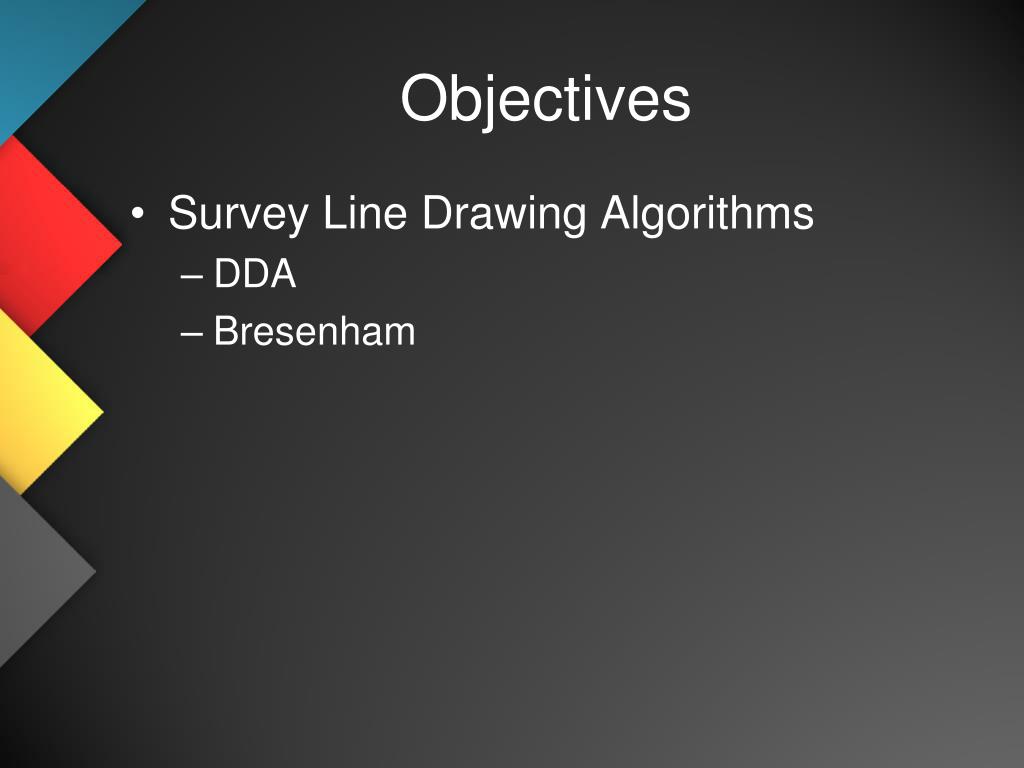 Objectives

• Survey Line Drawing Algorithms
– DDA
– Bresenham